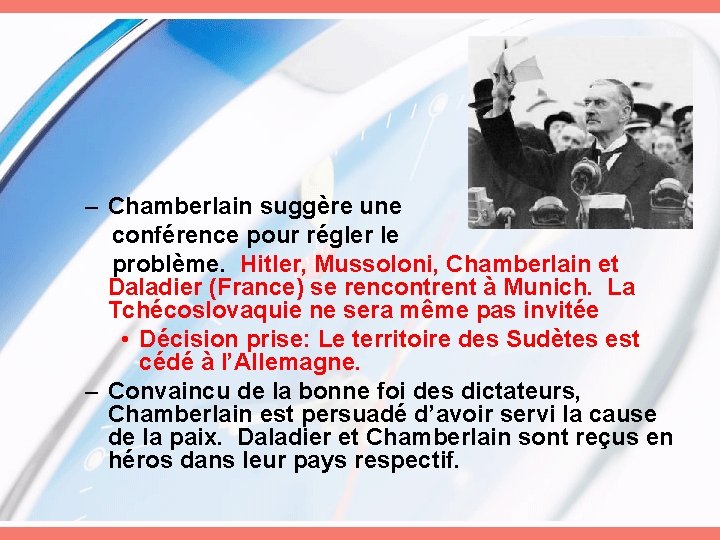 – Chamberlain suggère une conférence pour régler le problème. Hitler, Mussoloni, Chamberlain et Daladier (France) se rencontrent à Munich. La Tchécoslovaquie ne sera même pas invitée

• Décision prise: Le territoire des Sudètes est cédé à l'Allemagne.

– Convaincu de la bonne foi des dictateurs, Chamberlain est persuadé d'avoir servi la cause de la paix. Daladier et Chamberlain sont reçus en héros dans leur pays respectif.